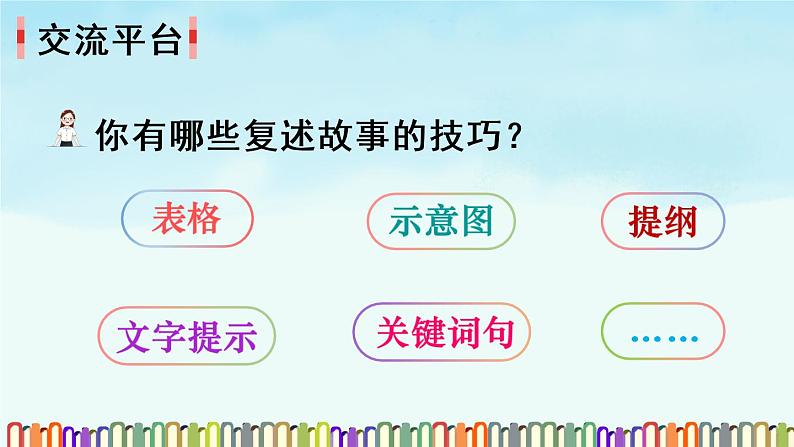 交流平台

你有哪些复述故事的技巧？

表格

示意图

提纲

文字提示

关键词句

……